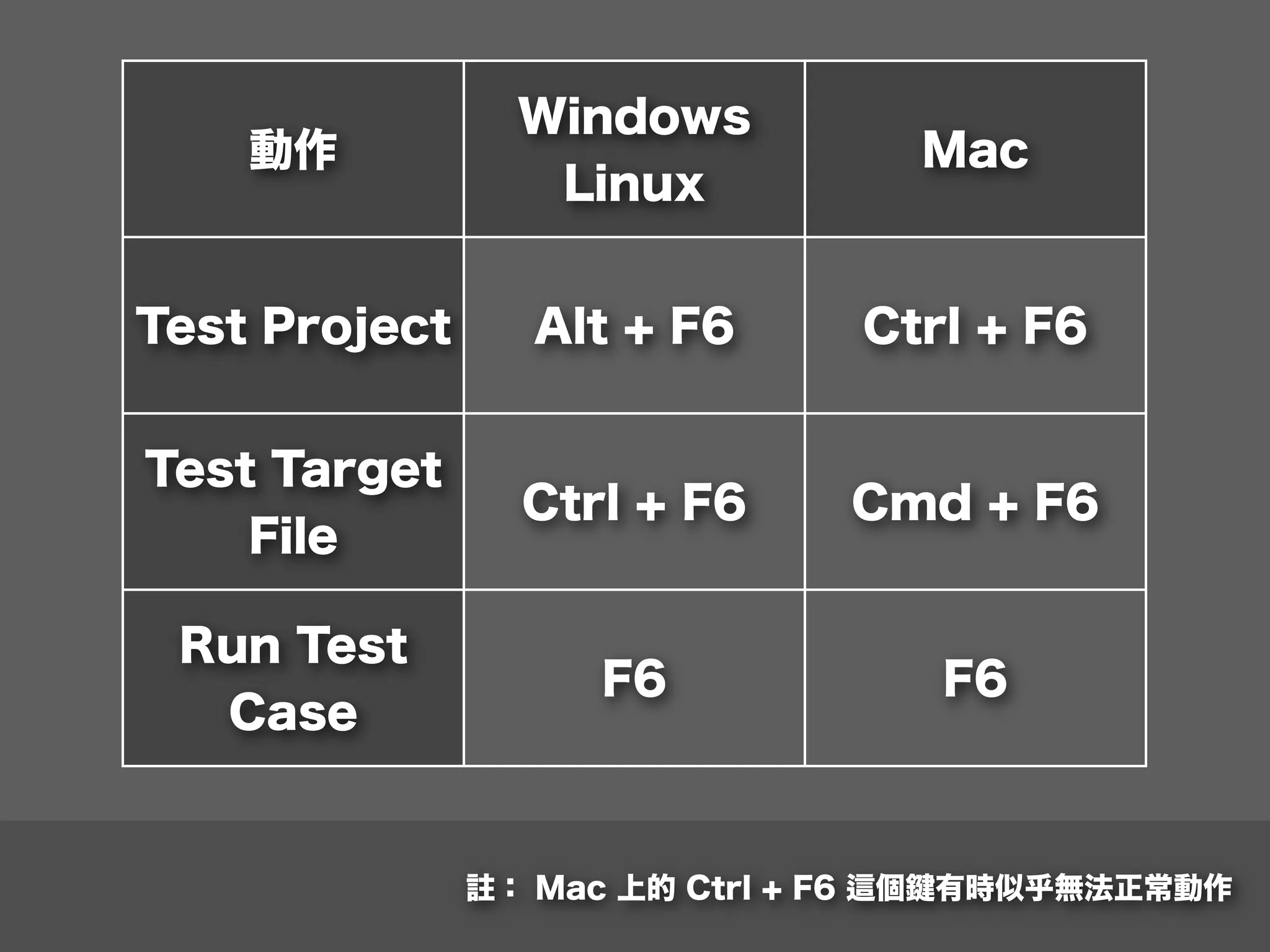 | 動作 | Windows Linux | Mac |
|---|---|---|
| Test Project | Alt + F6 | Ctrl + F6 |
| Test Target File | Ctrl + F6 | Cmd + F6 |
| Run Test Case | F6 | F6 |

註： Mac 上的 Ctrl + F6 這個鍵有時似乎無法正常動作